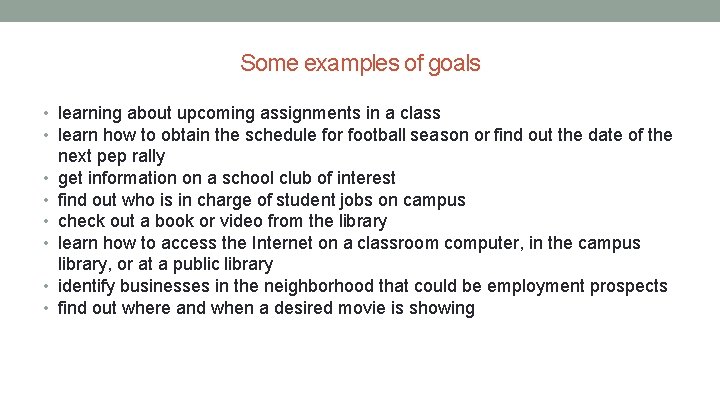 Some examples of goals

• learning about upcoming assignments in a class
• learn how to obtain the schedule for football season or find out the date of the next pep rally
• get information on a school club of interest
• find out who is in charge of student jobs on campus
• check out a book or video from the library
• learn how to access the Internet on a classroom computer, in the campus library, or at a public library
• identify businesses in the neighborhood that could be employment prospects
• find out where and when a desired movie is showing